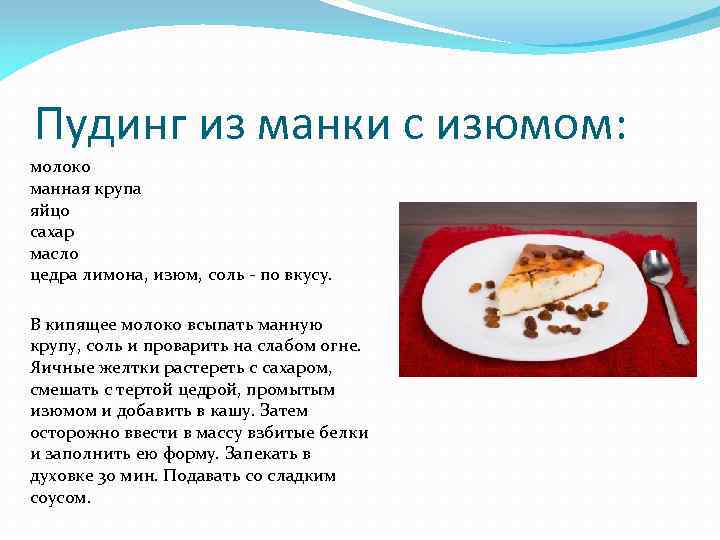 Пудинг из манки с изюмом:

молоко
манная крупа
яйцо
сахар
масло
цедра лимона, изюм, соль - по вкусу.

В кипящее молоко всыпать манную крупу, соль и проварить на слабом огне. Яичные желтки растереть с сахаром, смешать с тертой цедрой, промытым изюмом и добавить в кашу. Затем осторожно ввести в массу взбитые белки и заполнить ею форму. Запекать в духовке 30 мин. Подавать со сладким соусом.